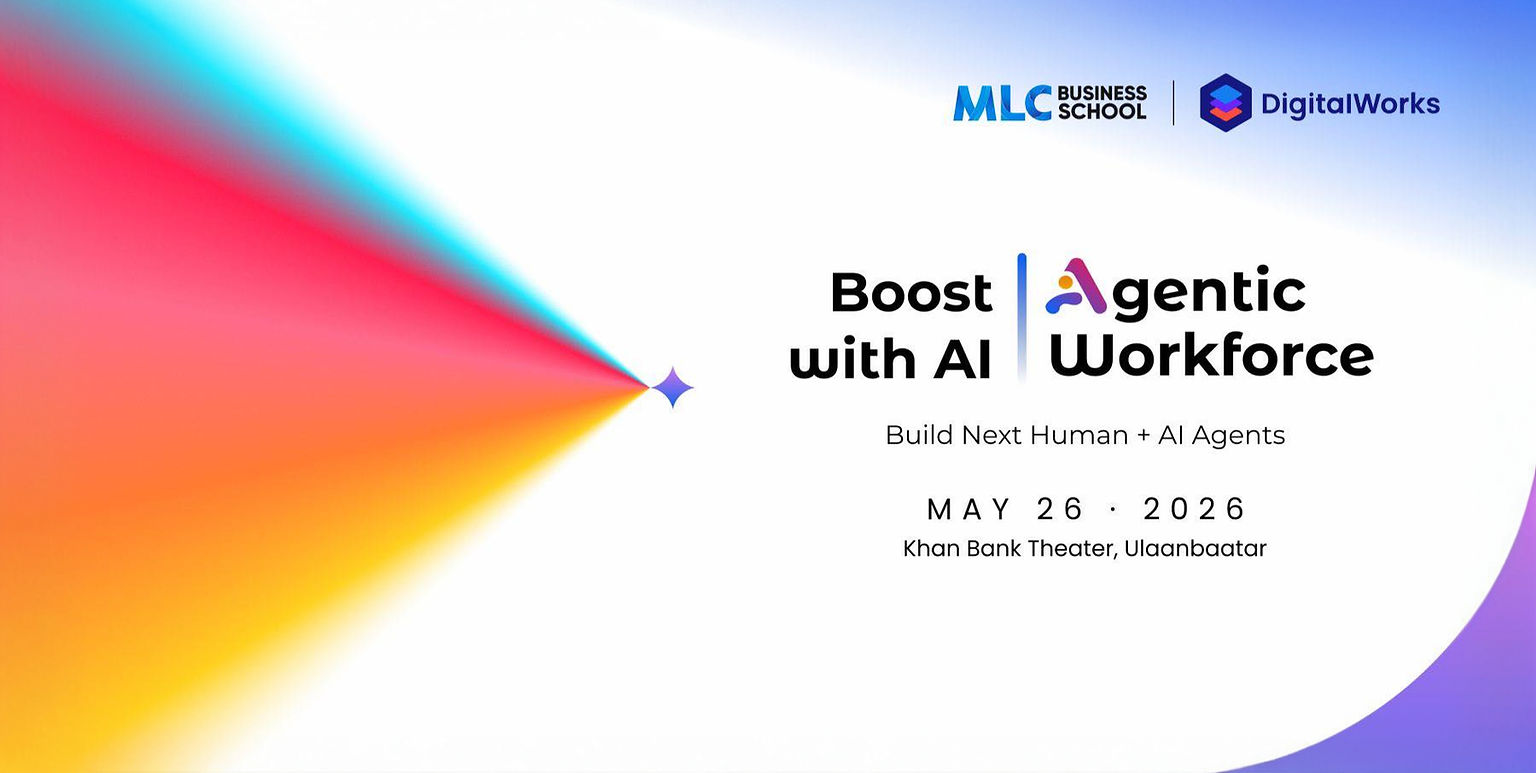 MLC BUSINESS SCHOOL | DigitalWorks

Boost with AI | Agentic Workforce

Build Next Human + AI Agents

MAY 26 · 2026

Khan Bank Theater, Ulaanbaatar